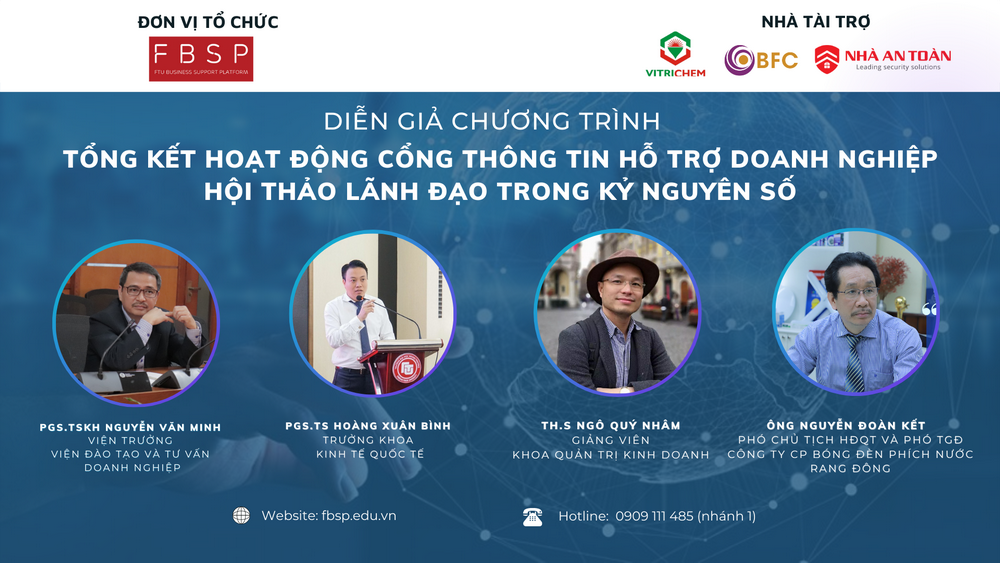 ĐƠN VỊ TỔ CHỨC

FBSP
FTU BUSINESS SUPPORT PLATFORM

NHÀ TÀI TRỢ

VITRICHEM

BFC

NHÀ AN TOÀN
Leading security solutions

DIỄN GIẢ CHƯƠNG TRÌNH

TỔNG KẾT HOẠT ĐỘNG CỔNG THÔNG TIN HỖ TRỢ DOANH NGHIỆP
HỘI THẢO LÃNH ĐẠO TRONG KỶ NGUYÊN SỐ

PGS.TSKH NGUYỄN VĂN MINH
VIỆN TRƯỞNG
VIỆN ĐÀO TẠO VÀ TƯ VẤN DOANH NGHIỆP

PGS.TS HOÀNG XUÂN BÌNH
TRƯỞNG KHOA
KINH TẾ QUỐC TẾ

TH.S NGÔ QUÝ NHÂM
GIẢNG VIÊN
KHOA QUẢN TRỊ KINH DOANH

ÔNG NGUYỄN ĐOÀN KẾT
PHÓ CHỦ TỊCH HĐQT VÀ PHÓ TGĐ
CÔNG TY CP BÓNG ĐÈN PHÍCH NƯỚC RẠNG ĐÔNG

Website: fbsp.edu.vn

Hotline: 0909 111 485 (nhánh 1)